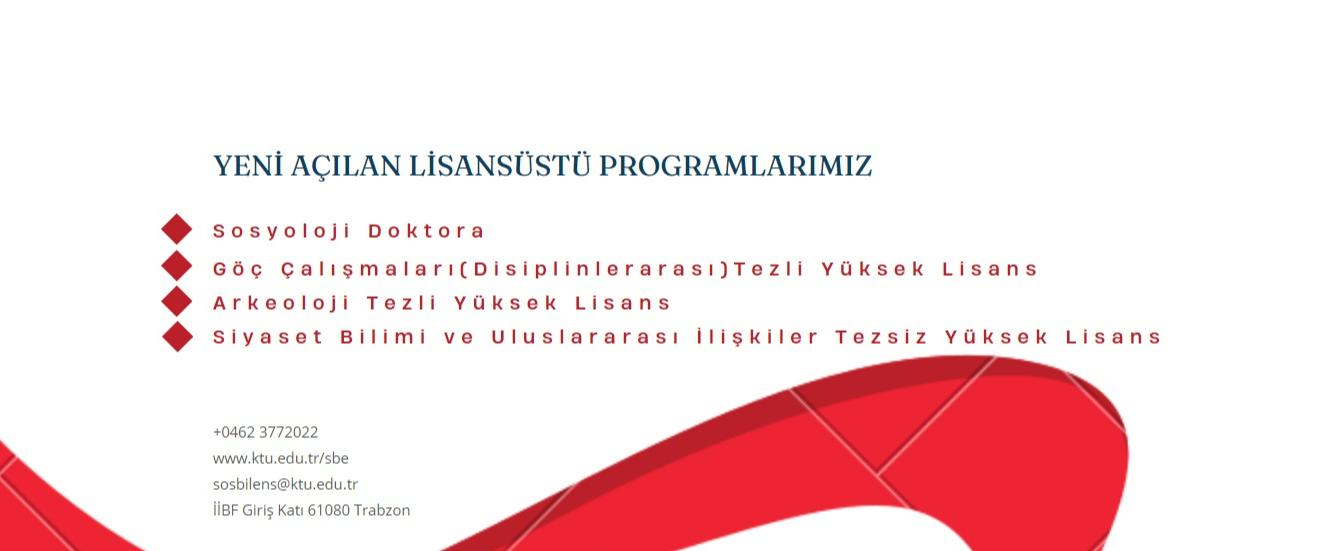 YENİ AÇILAN LİSANSÜSTÜ PROGRAMLARIMIZ

Sosyoloji Doktora
Göç Çalışmaları(Disiplinlerarası)Tezli Yüksek Lisans
Arkeoloji Tezli Yüksek Lisans
Siyaset Bilimi ve Uluslararası İlişkiler Tezsiz Yüksek Lisans

+0462 3772022
www.ktu.edu.tr/sbe
sosbilens@ktu.edu.tr
İİBF Giriş Katı 61080 Trabzon